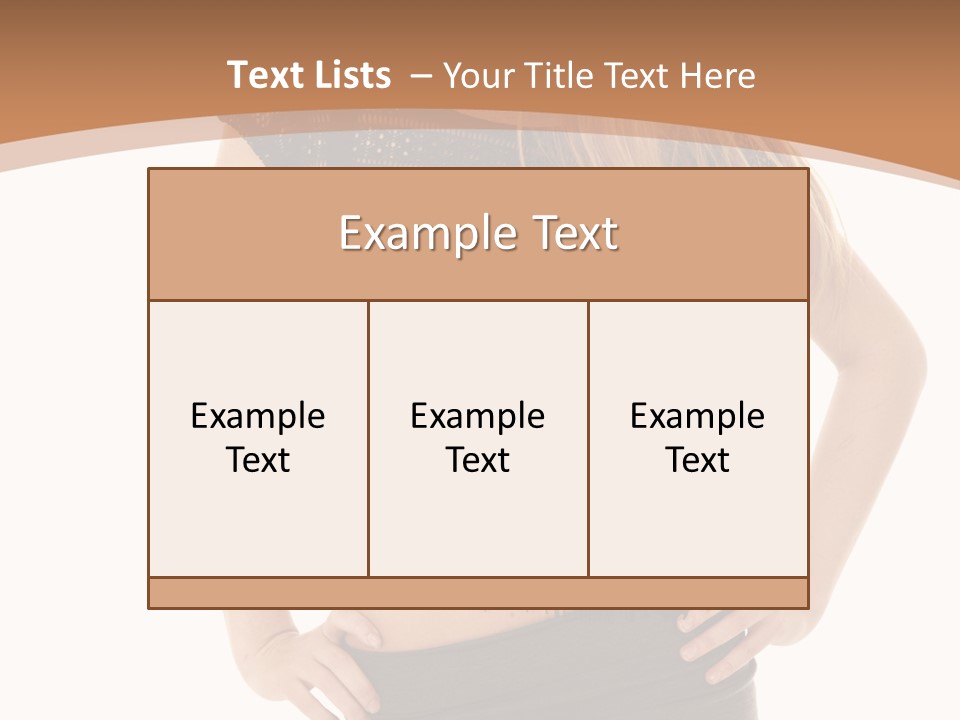 Text Lists – Your Title Text Here

Example Text

Example Text

Example Text

Example Text